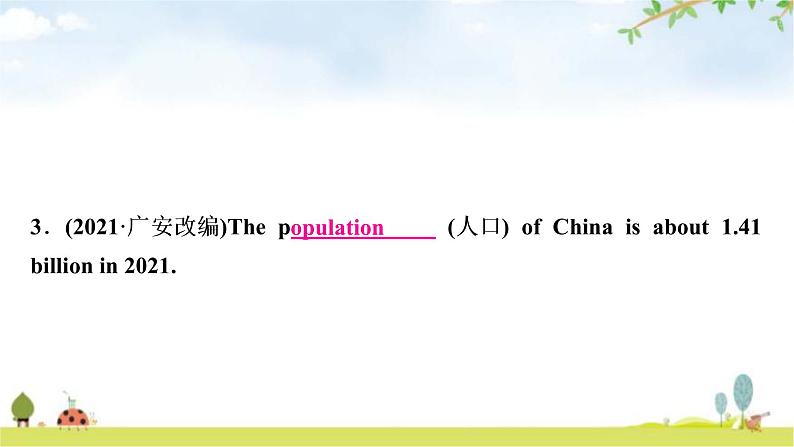 3．(2021·广安改编)The population (人口) of China is about 1.41 billion in 2021.